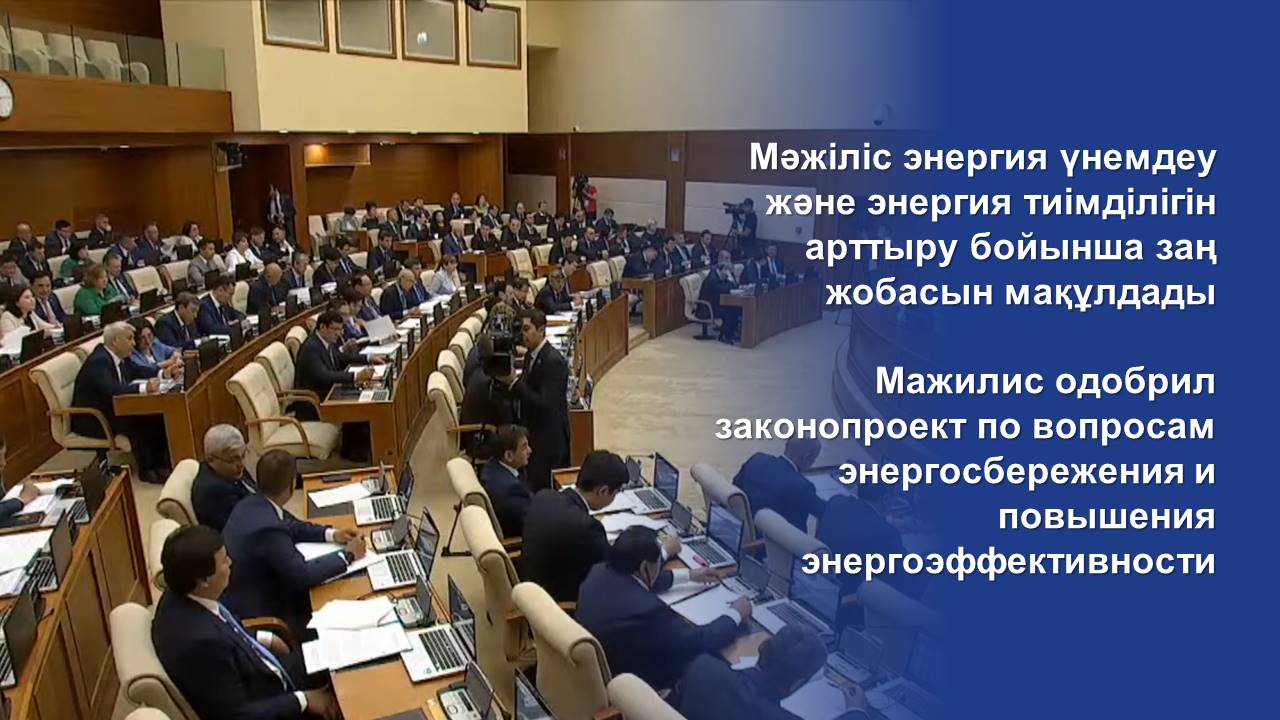 Мәжіліс энергия үнемдеу және энергия тиімділігін арттыру бойынша заң жобасын мақұлдады

Мажилис одобрил законопроект по вопросам энергосбережения и повышения энергоэффективности